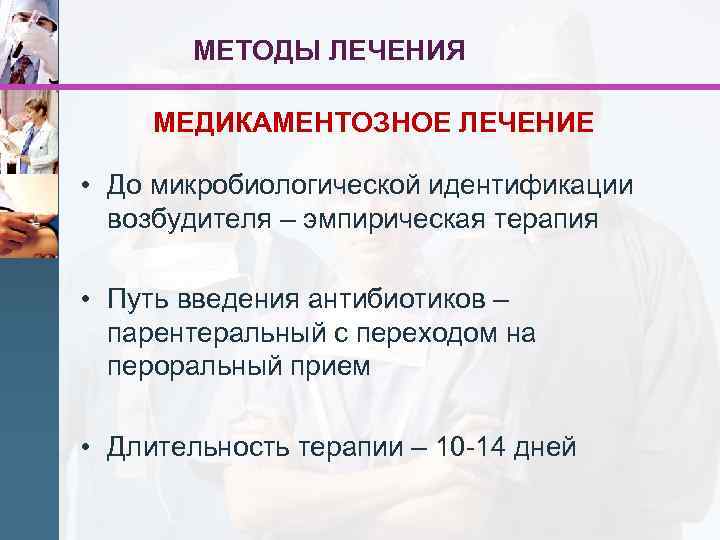 МЕТОДЫ ЛЕЧЕНИЯ

МЕДИКАМЕНТОЗНОЕ ЛЕЧЕНИЕ

• До микробиологической идентификации возбудителя – эмпирическая терапия

• Путь введения антибиотиков – парентеральный с переходом на пероральный прием

• Длительность терапии – 10-14 дней